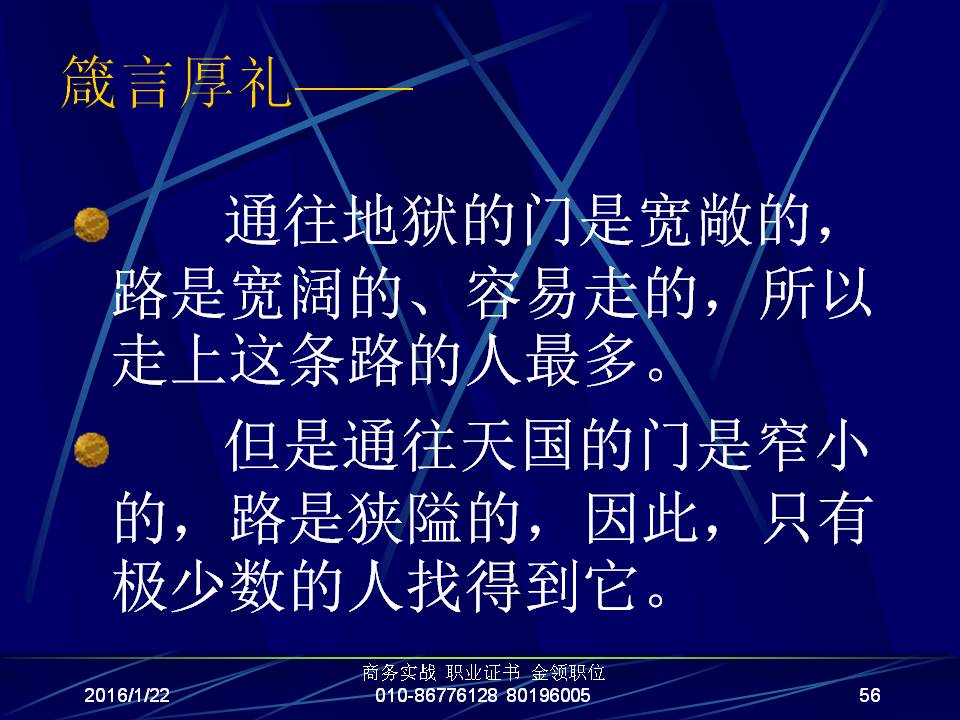 箴言厚礼——

通往地狱的门是宽敞的，路是宽阔的、容易走的，所以走上这条路的人最多。

但是通往天国的门是窄小的，路是狭隘的，因此，只有极少数的人找得到它。

2016/1/22

商务实战 职业证书 金领职位
010-86776128 80196005

56